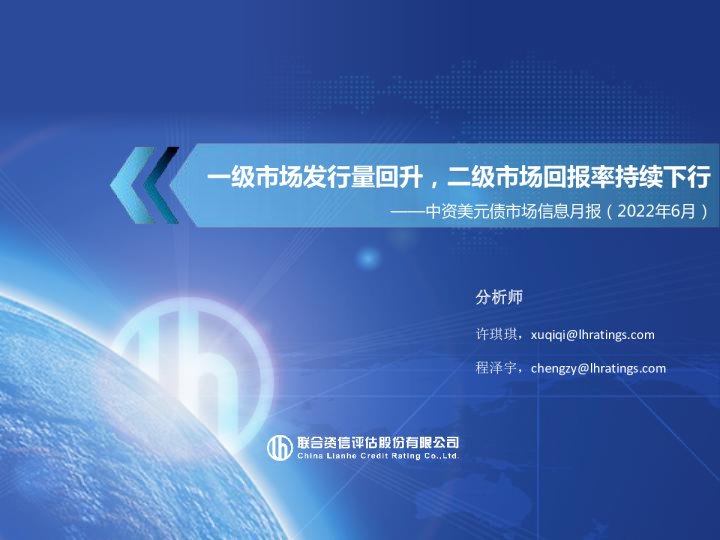 一级市场发行量回升，二级市场回报率持续下行

——中资美元债市场信息月报（2022年6月）

分析师

许琪琪，xuqiqi@lhratings.com

程泽宇，chengzy@lhratings.com

联合资信评估股份有限公司
China Lianhe Credit Rating Co.,Ltd.